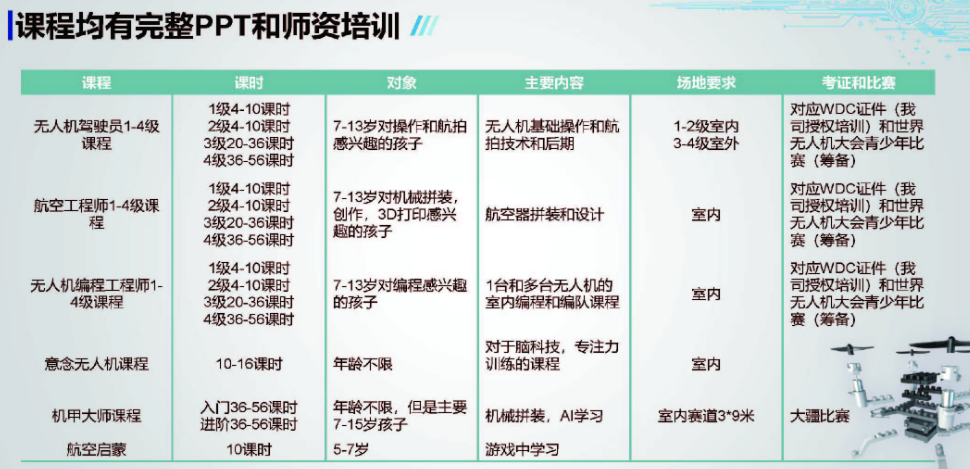 课程均有完整PPT和师资培训

| 课程 | 课时 | 对象 | 主要内容 | 场地要求 | 考证和比赛 |
|---|---|---|---|---|---|
| 无人机驾驶员1-4级课程 | 1级4-10课时 2级4-10课时 3级20-36课时 4级36-56课时 | 7-13岁对操作和航拍感兴趣的孩子 | 无人机基础操作和航拍技术和后期 | 1-2级室内 3-4级室外 | 对应WDC证件（我司授权培训）和世界无人机大会青少年比赛（筹备） |
| 航空工程师1-4级课程 | 1级4-10课时 2级4-10课时 3级20-36课时 4级36-56课时 | 7-13岁对机械拼装，创作，3D打印感兴趣的孩子 | 航空器拼装和设计 | 室内 | 对应WDC证件（我司授权培训）和世界无人机大会青少年比赛（筹备） |
| 无人机编程工程师1-4级课程 | 1级4-10课时 2级4-10课时 3级20-36课时 4级36-56课时 | 7-13岁对编程感兴趣的孩子 | 1台和多台无人机的室内编程和编队课程 | 室内 | 对应WDC证件（我司授权培训）和世界无人机大会青少年比赛（筹备） |
| 意念无人机课程 | 10-16课时 | 年龄不限 | 对于脑科技，专注力训练的课程 | 室内 | |
| 机甲大师课程 | 入门36-56课时 进阶36-56课时 | 年龄不限，但是主要7-15岁孩子 | 机械拼装，AI学习 | 室内赛道3*9米 | 大疆比赛 |
| 航空启蒙 | 10课时 | 5-7岁 | 游戏中学习 | | |